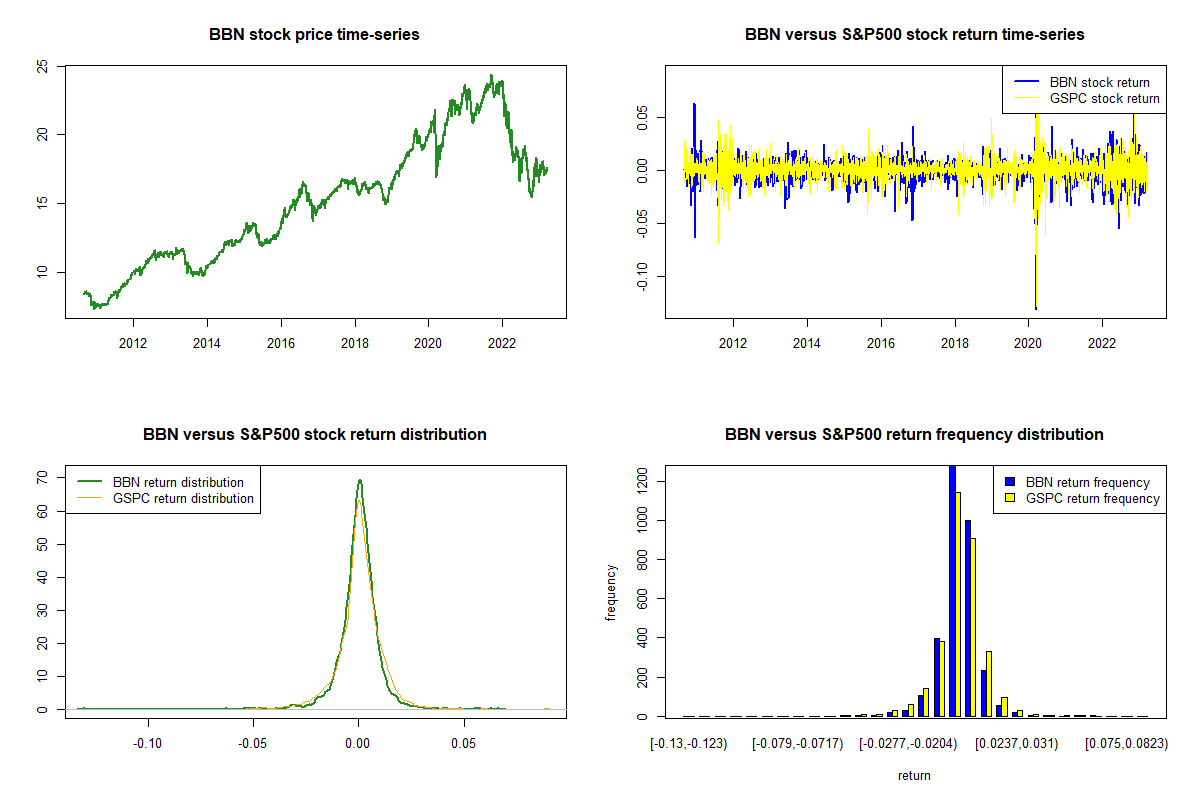 BBN stock price time-series

25
20
15
10

2012 2014 2016 2018 2020 2022

BBN versus S&P500 stock return time-series

BBN stock return
GSPC stock return

0.05
0.00
-0.05
-0.10

2012 2014 2016 2018 2020 2022

BBN versus S&P500 stock return distribution

BBN return distribution
GSPC return distribution

70
60
50
40
30
20
10
0

-0.10 -0.05 0.00 0.05

BBN versus S&P500 return frequency distribution

BBN return frequency
GSPC return frequency

frequency

1200
1000
800
600
400
200
0

[-0.13,-0.123) [-0.079,-0.0717) [-0.0277,-0.0204) [0.0237,0.031) [0.075,0.0823)

return